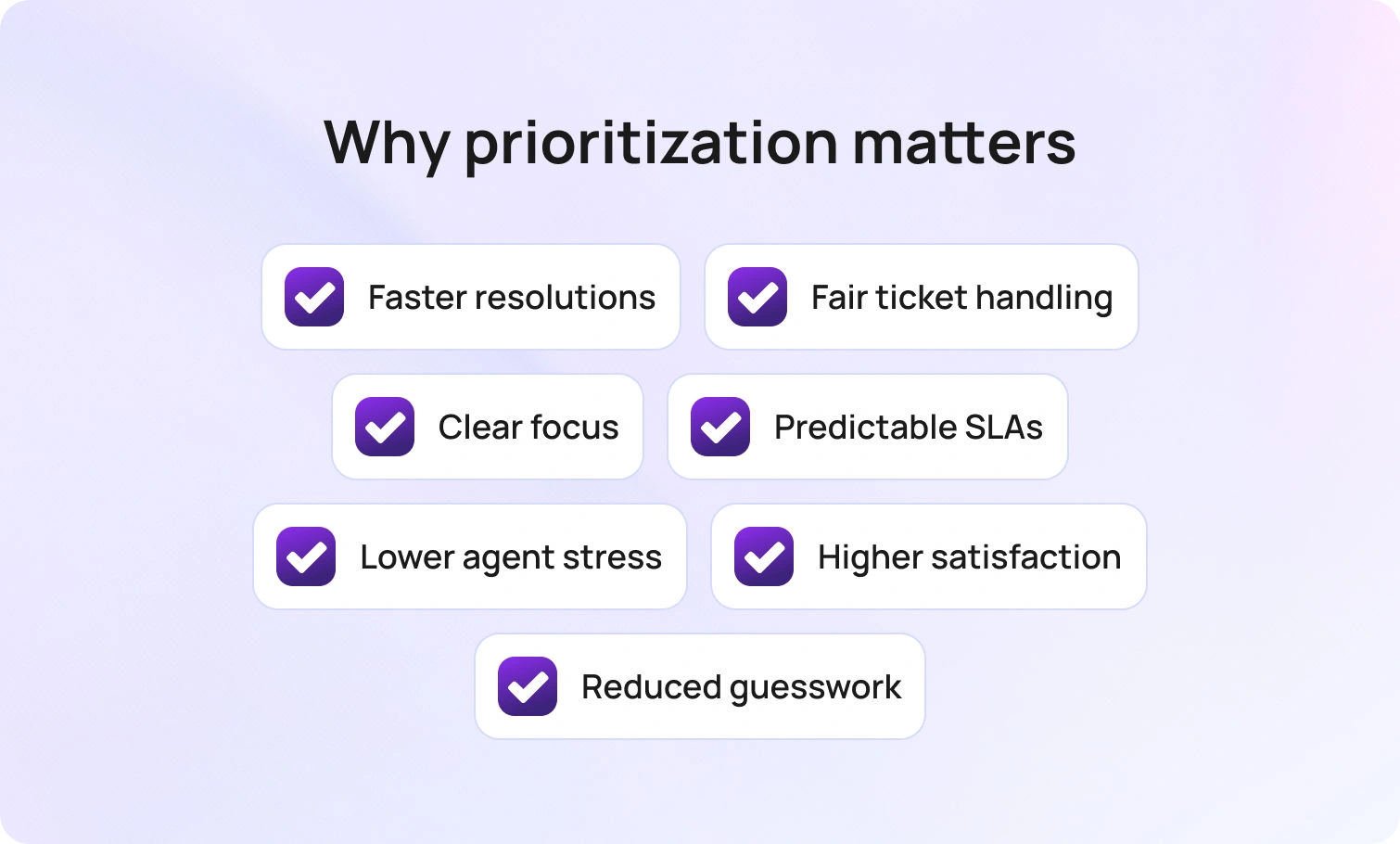 Why prioritization matters

Faster resolutions

Fair ticket handling

Clear focus

Predictable SLAs

Lower agent stress

Higher satisfaction

Reduced guesswork